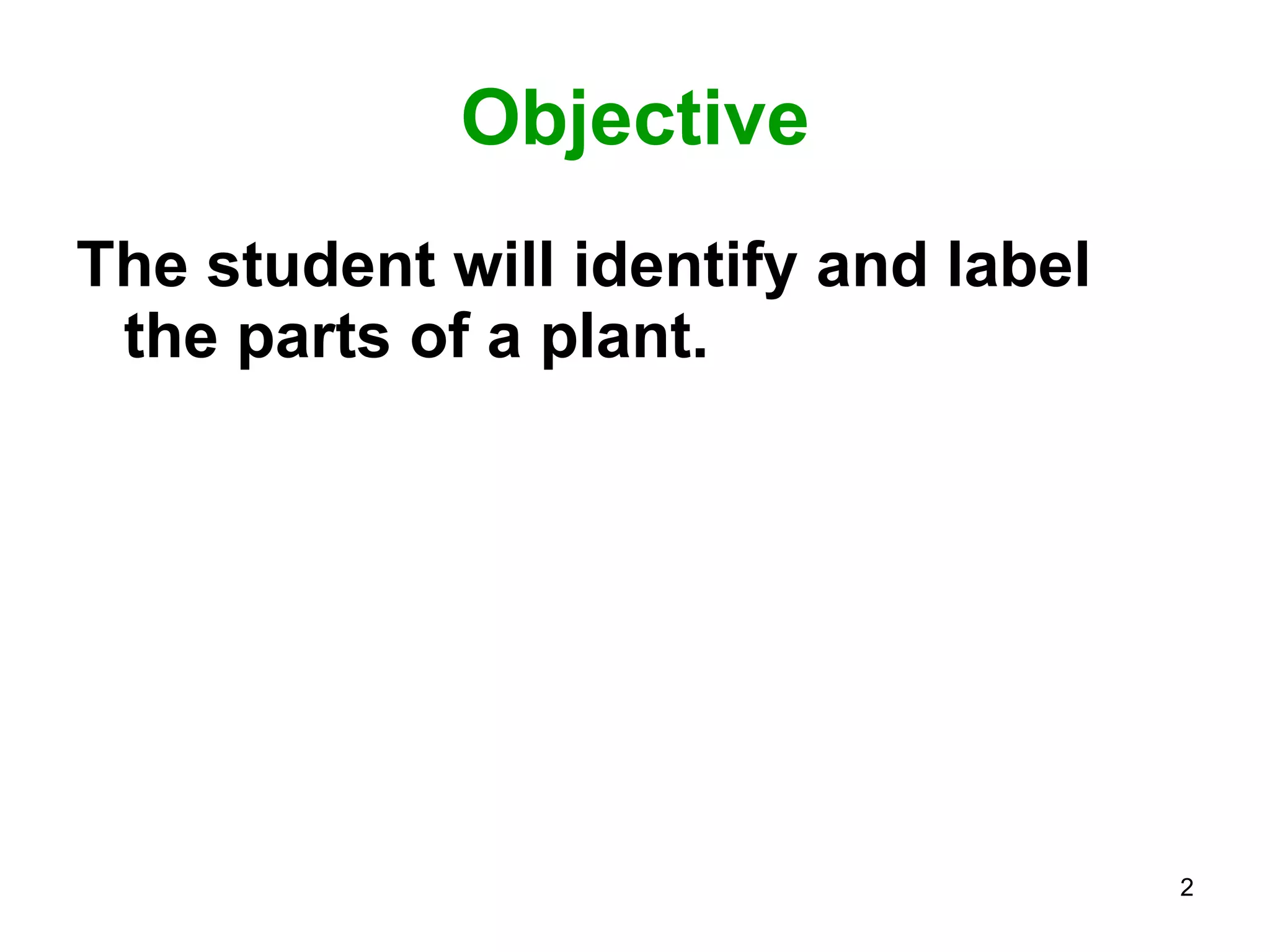 Objective

The student will identify and label the parts of a plant.

2